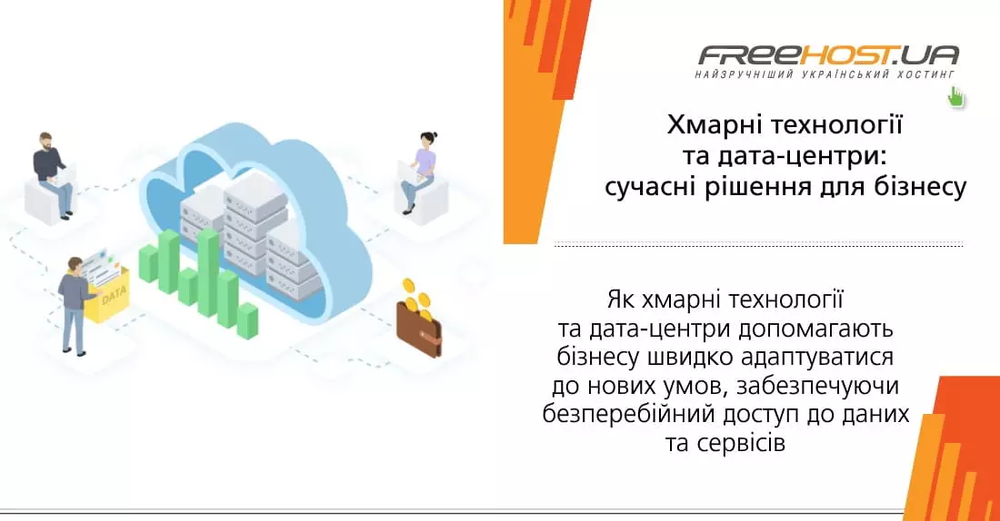 DATA

FREEHOST.UA
НАЙЗРУЧНІШИЙ УКРАЇНСЬКИЙ ХОСТИНГ

Хмарні технології та дата-центри: сучасні рішення для бізнесу

Як хмарні технології та дата-центри допомагають бізнесу швидко адаптуватися до нових умов, забезпечуючи безперебійний доступ до даних та сервісів